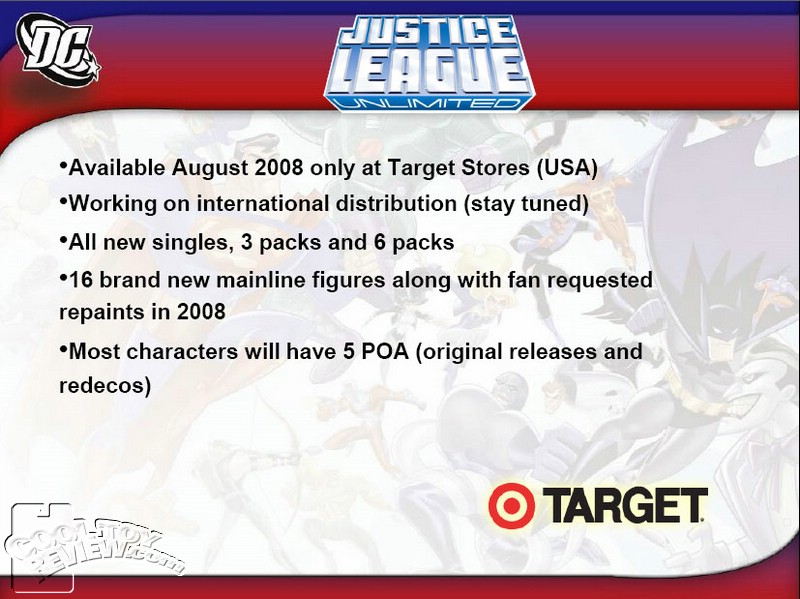 DC

JUSTICE LEAGUE UNLIMITED

•Available August 2008 only at Target Stores (USA)

•Working on international distribution (stay tuned)

•All new singles, 3 packs and 6 packs

•16 brand new mainline figures along with fan requested repaints in 2008

•Most characters will have 5 POA (original releases and redecos)

TARGET.

COOL-TOY REVIEW.com